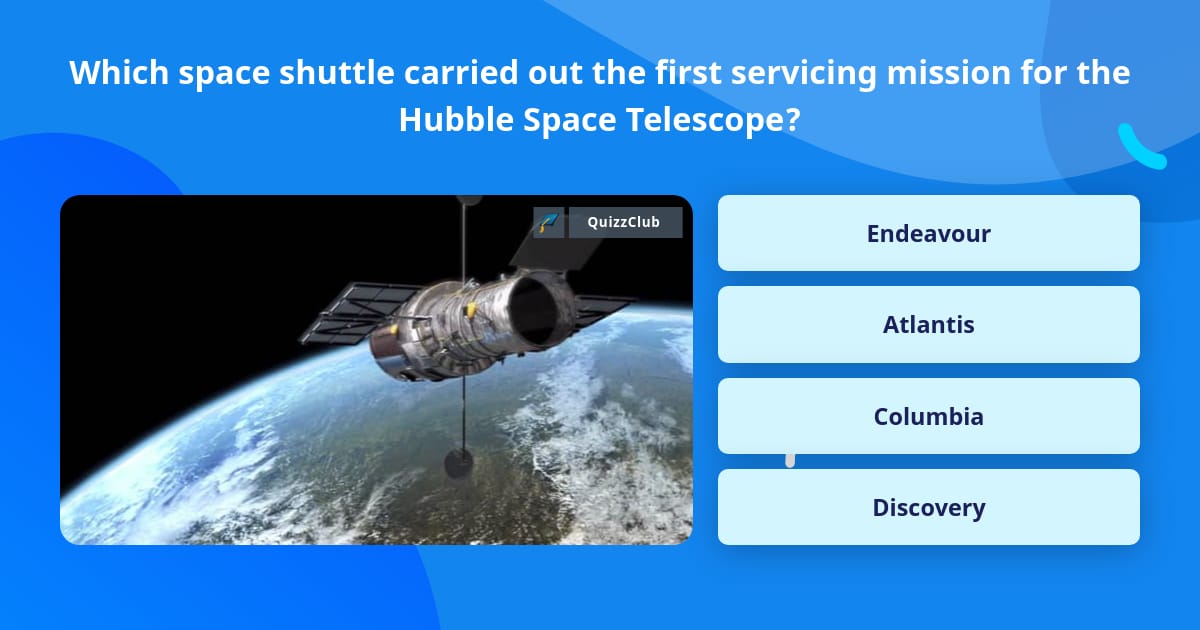 Which space shuttle carried out the first servicing mission for the Hubble Space Telescope?

QuizzClub

Endeavour

Atlantis

Columbia

Discovery